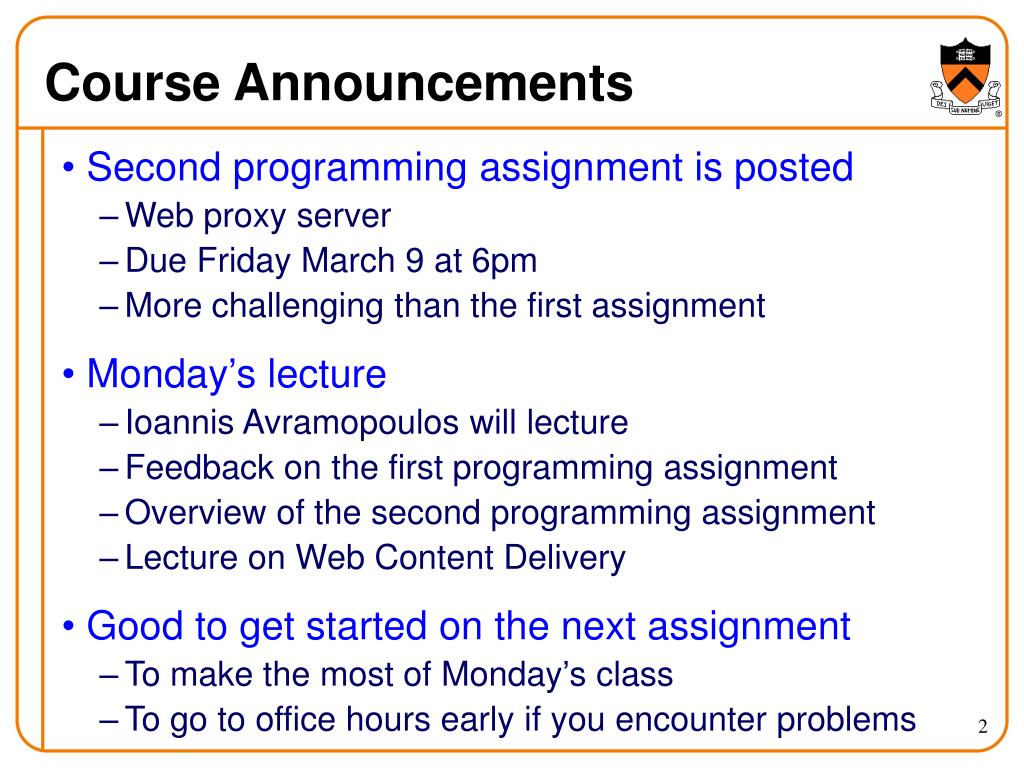 Course Announcements

DEI SUB NUMINE VIGET

• Second programming assignment is posted
– Web proxy server
– Due Friday March 9 at 6pm
– More challenging than the first assignment

• Monday’s lecture
– Ioannis Avramopoulos will lecture
– Feedback on the first programming assignment
– Overview of the second programming assignment
– Lecture on Web Content Delivery

• Good to get started on the next assignment
– To make the most of Monday’s class
– To go to office hours early if you encounter problems

2